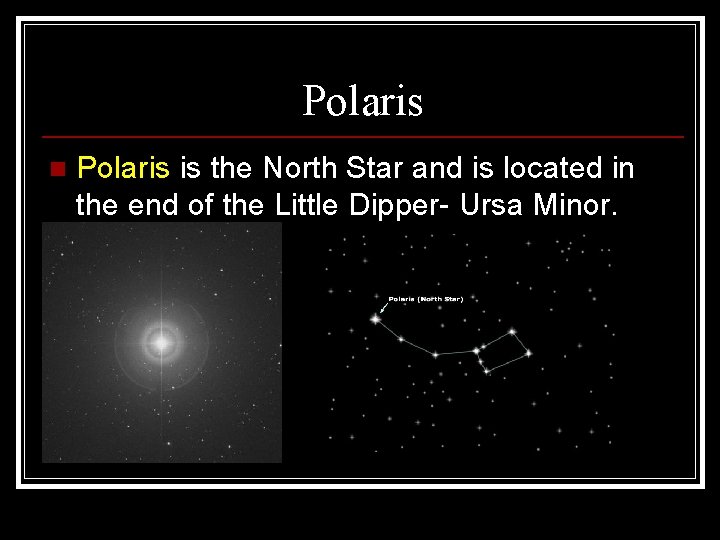 Polaris

Polaris is the North Star and is located in the end of the Little Dipper- Ursa Minor.

Polaris (North Star)